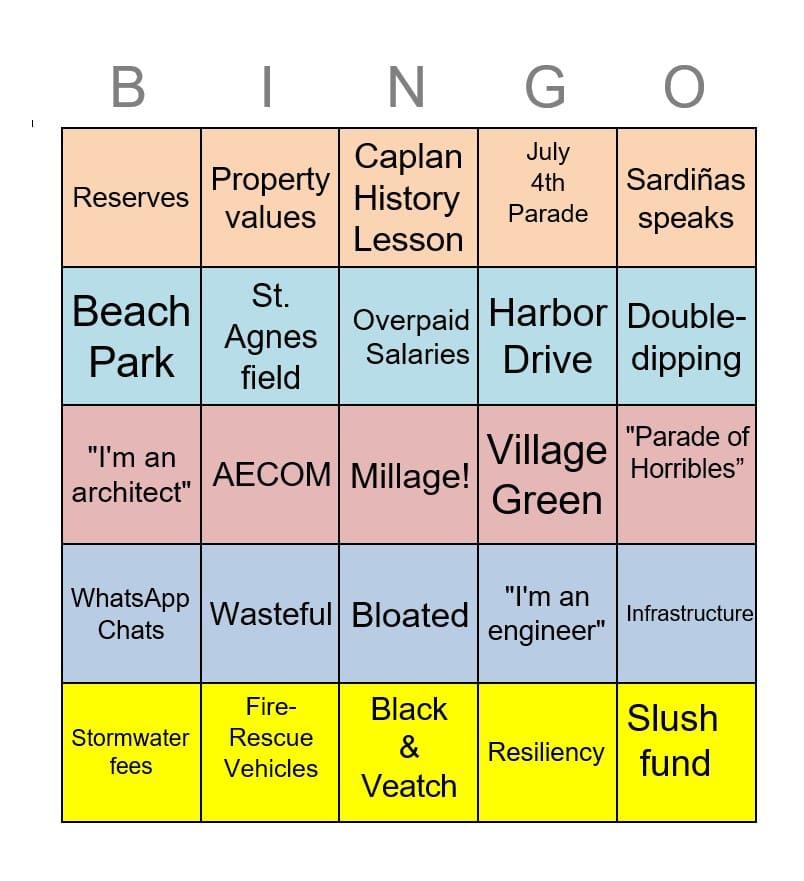 | B | I | N | G | O |
|---|---|---|---|---|
| Reserves | Property values | Caplan History Lesson | July 4th Parade | Sardiñas speaks |
| Beach Park | St. Agnes field | Overpaid Salaries | Harbor Drive | Double-dipping |
| "I'm an architect" | AECOM | Millage! | Village Green | "Parade of Horribles" |
| WhatsApp Chats | Wasteful | Bloated | "I'm an engineer" | Infrastructure |
| Stormwater fees | Fire-Rescue Vehicles | Black & Veatch | Resiliency | Slush fund |